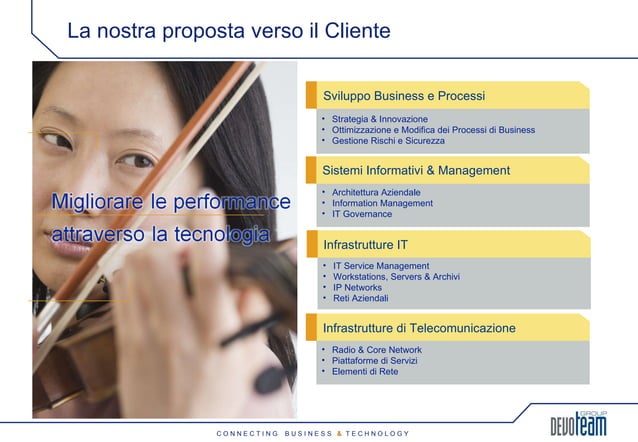 La nostra proposta verso il Cliente

Migliorare le performance attraverso la tecnologia

Sviluppo Business e Processi
• Strategia & Innovazione
• Ottimizzazione e Modifica dei Processi di Business
• Gestione Rischi e Sicurezza

Sistemi Informativi & Management
• Architettura Aziendale
• Information Management
• IT Governance

Infrastrutture IT
• IT Service Management
• Workstations, Servers & Archivi
• IP Networks
• Reti Aziendali

Infrastrutture di Telecomunicazione
• Radio & Core Network
• Piattaforme di Servizi
• Elementi di Rete

CONNECTING BUSINESS & TECHNOLOGY

DEVOteam GROUP